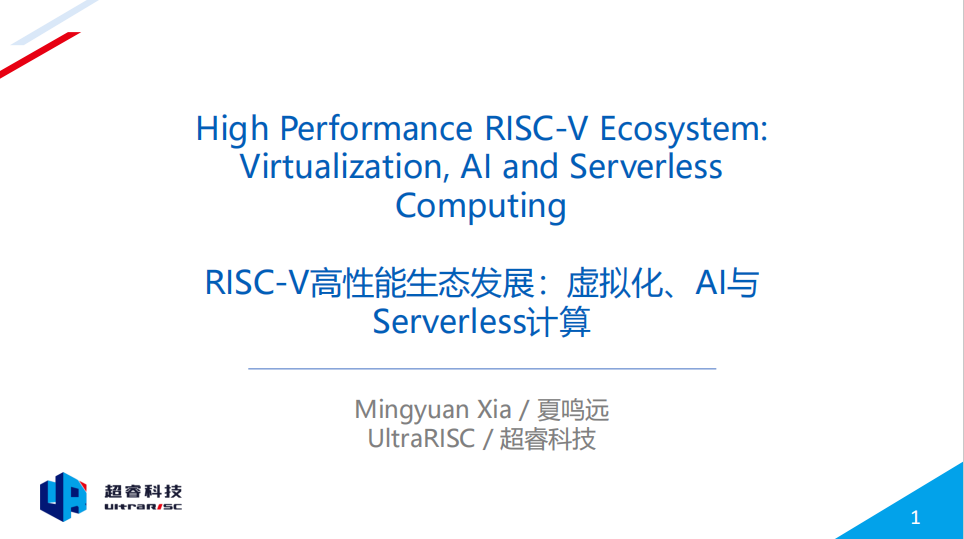 High Performance RISC-V Ecosystem: Virtualization, AI and Serverless Computing

RISC-V高性能生态发展：虚拟化、AI与Serverless计算

Mingyuan Xia / 夏鸣远
UltraRISC / 超睿科技

超睿科技
ULTRARISC

1